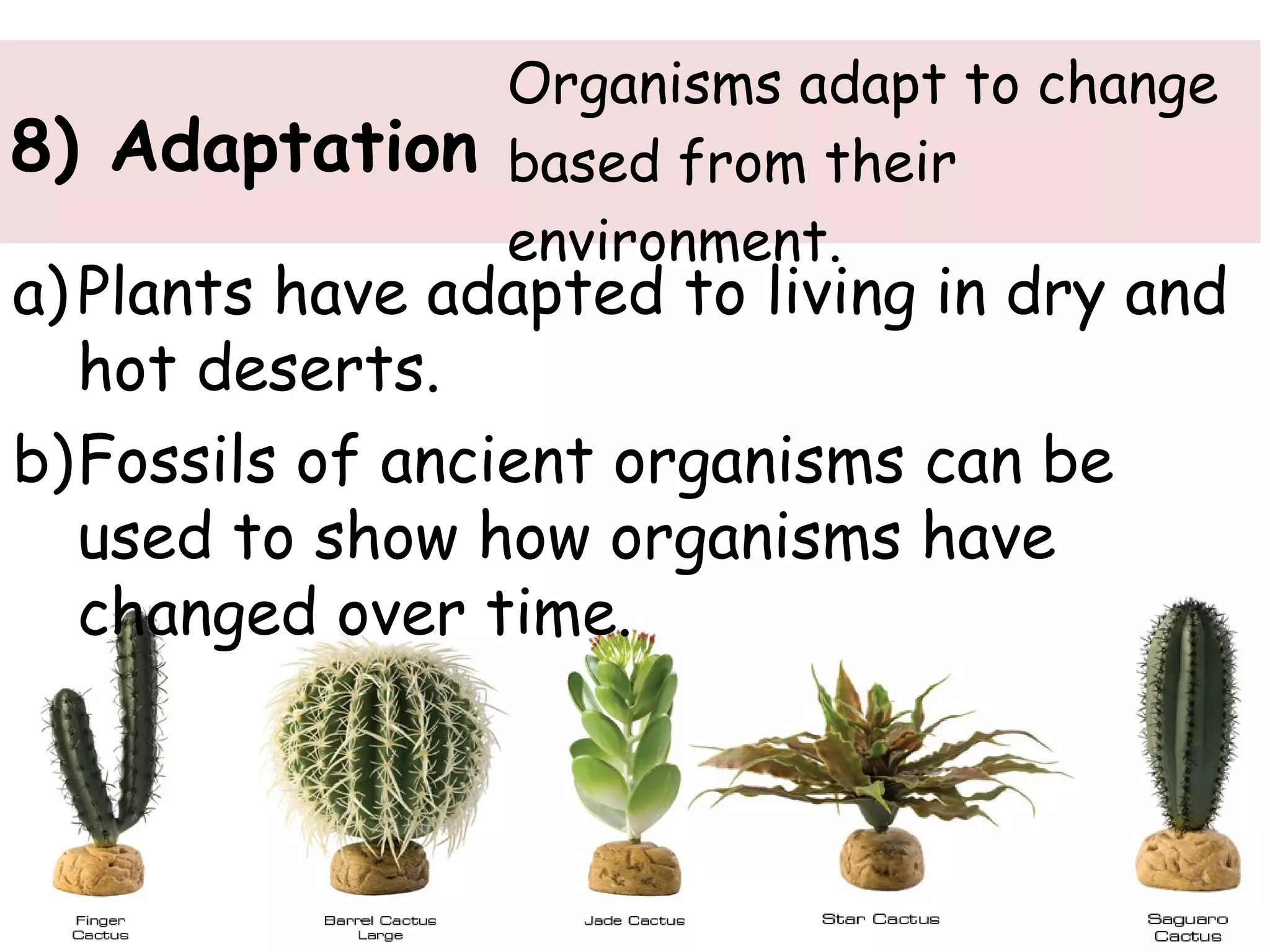 8) Adaptation Organisms adapt to change based from their environment.

a) Plants have adapted to living in dry and hot deserts.

b) Fossils of ancient organisms can be used to show how organisms have changed over time.

Finger Cactus

Barrel Cactus Large

Jade Cactus

Star Cactus

Saguaro Cactus